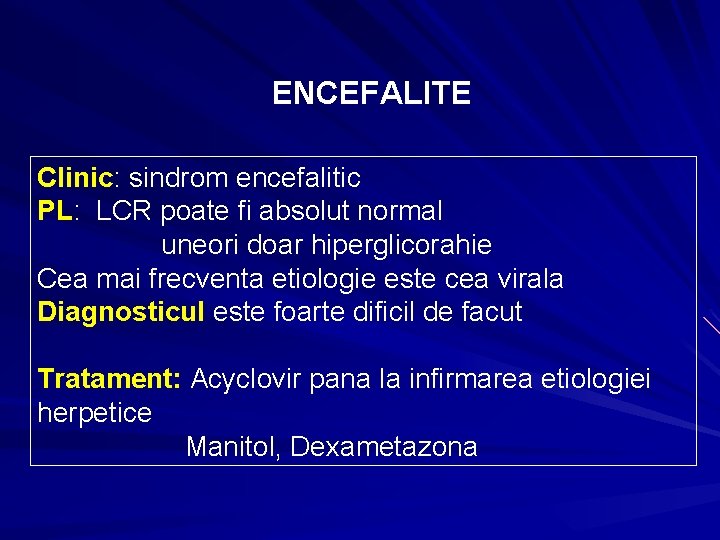 ENCEFALITE

Clinic: sindrom encefalitic
PL: LCR poate fi absolut normal
uneori doar hiperglicorahie
Cea mai frecventa etiologie este cea virala
Diagnosticul este foarte dificil de facut

Tratament: Acyclovir pana la infirmarea etiologiei herpetice
Manitol, Dexametazona